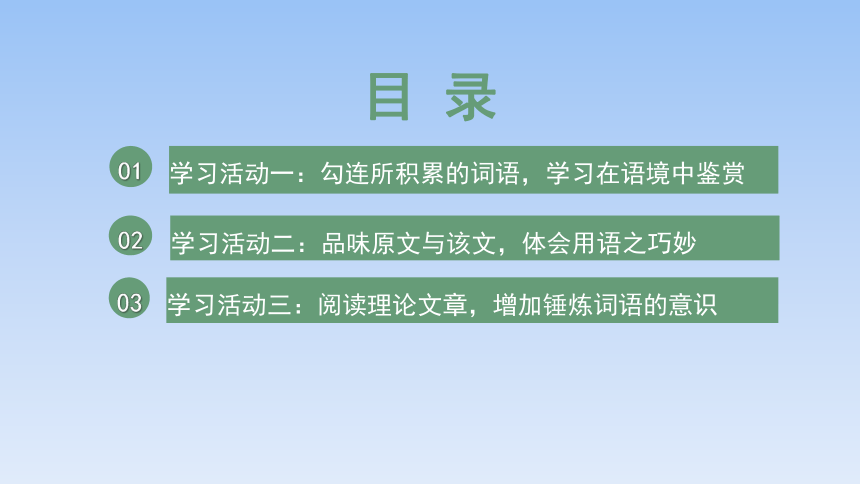 目 录

01 学习活动一：勾连所积累的词语，学习在语境中鉴赏

02 学习活动二：品味原文与该文，体会用语之巧妙

03 学习活动三：阅读理论文章，增加锤炼词语的意识